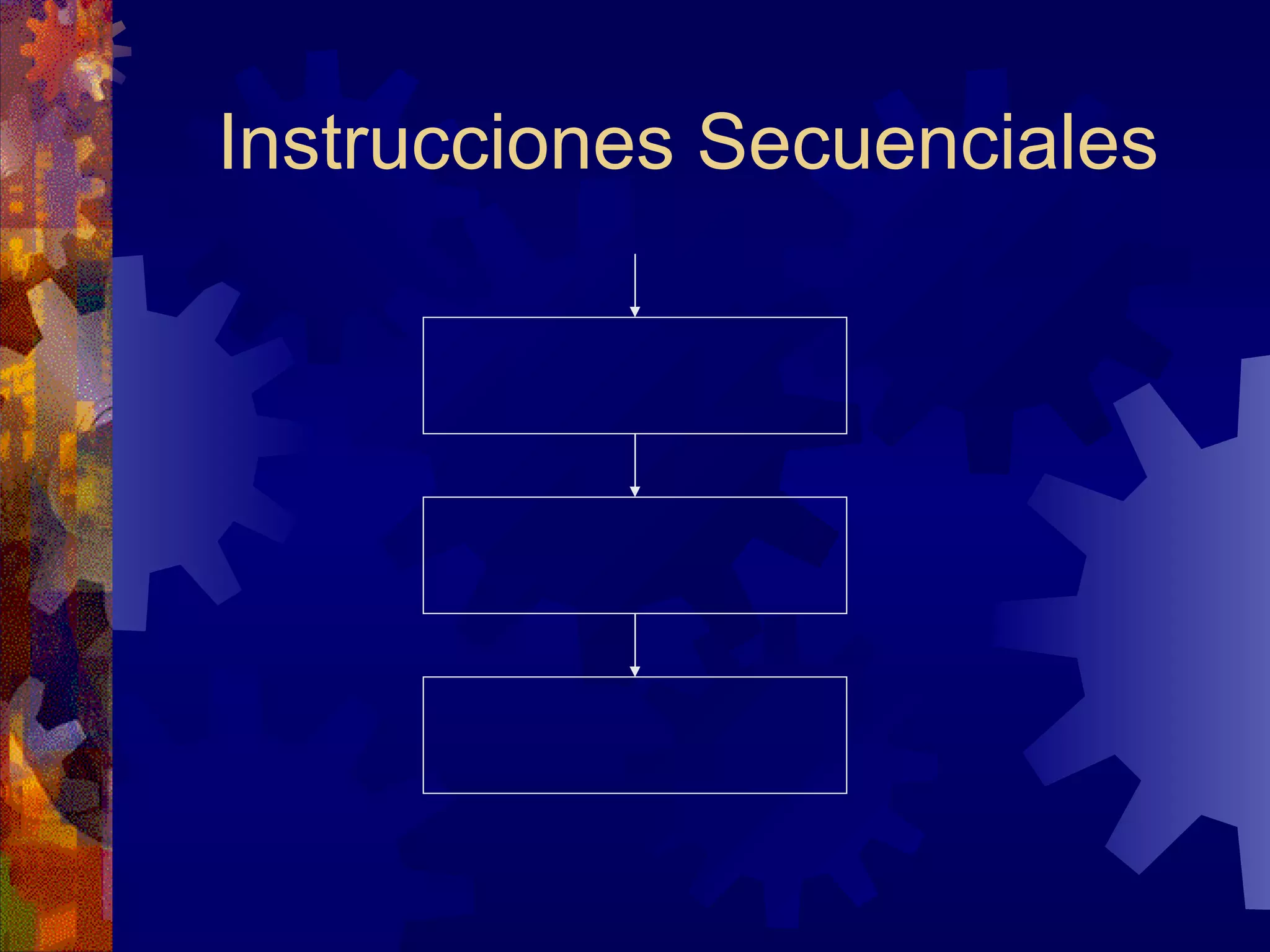 Instrucciones Secuenciales